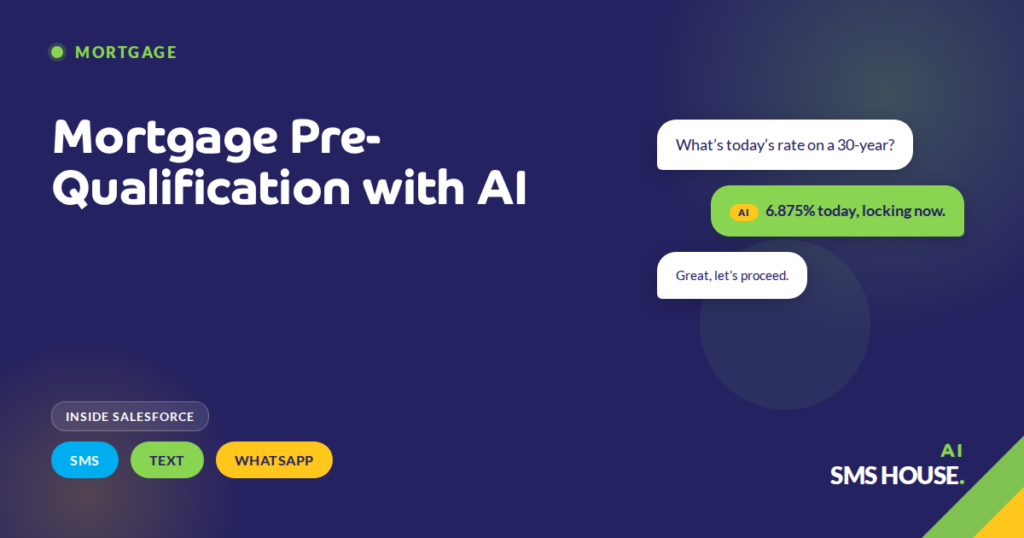 MORTGAGE

Mortgage Pre-Qualification with AI

What's today's rate on a 30-year?

AI 6.875% today, locking now.

Great, let's proceed.

INSIDE SALESFORCE

SMS TEXT WHATSAPP

AI
SMS HOUSE.